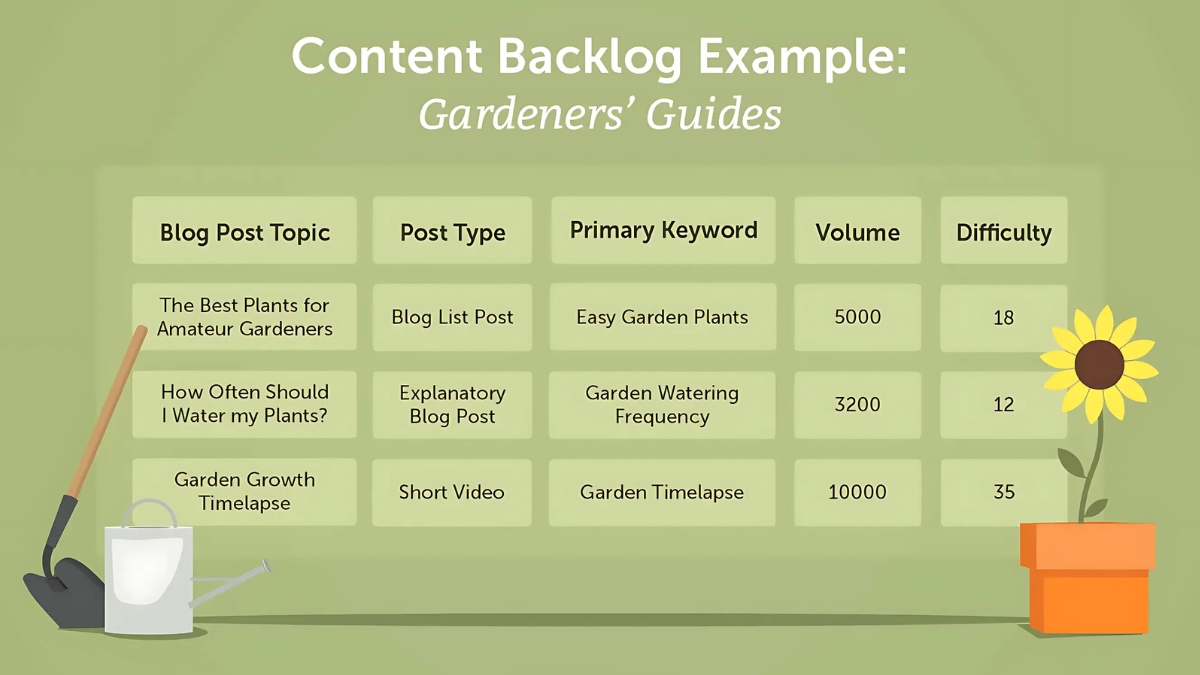 Content Backlog Example:
Gardeners' Guides

| Blog Post Topic | Post Type | Primary Keyword | Volume | Difficulty |
|---|---|---|---|---|
| The Best Plants for Amateur Gardeners | Blog List Post | Easy Garden Plants | 5000 | 18 |
| How Often Should I Water my Plants? | Explanatory Blog Post | Garden Watering Frequency | 3200 | 12 |
| Garden Growth Timelapse | Short Video | Garden Timelapse | 10000 | 35 |